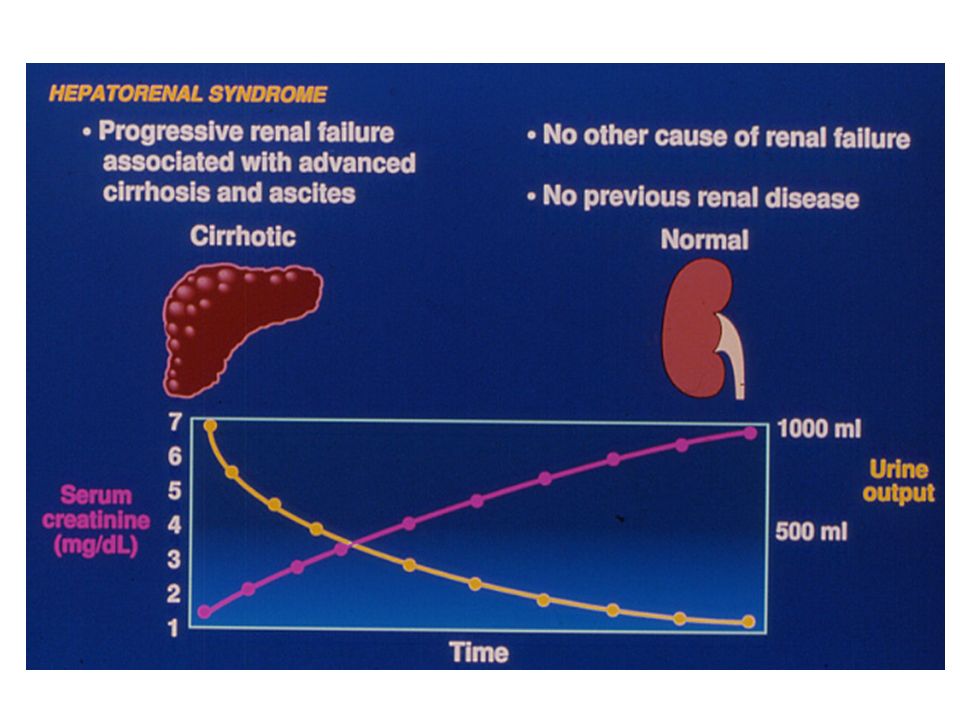 HEPATORENAL SYNDROME

• Progressive renal failure associated with advanced cirrhosis and ascites

• No other cause of renal failure

• No previous renal disease

Cirrhotic

Normal

7
6
5
4
3
2
1

Serum creatinine (mg/dL)

1000 ml

500 ml

Urine output

Time